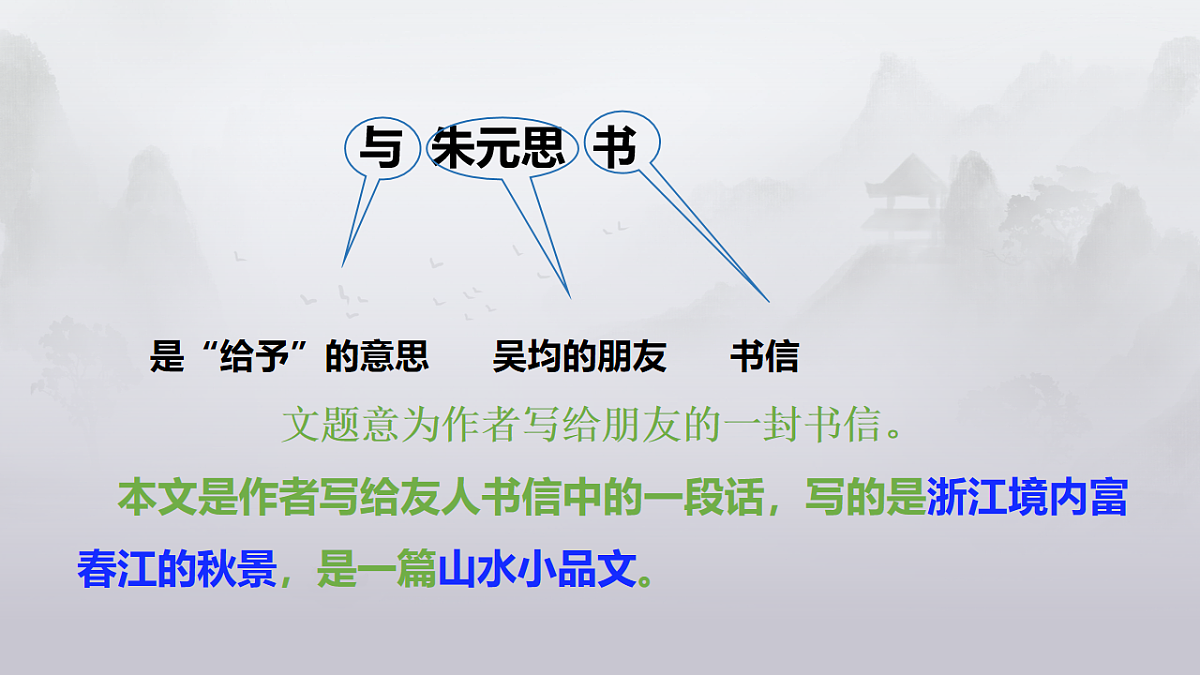 与 朱元思 书

是“给予”的意思 吴均的朋友 书信

文题意为作者写给朋友的一封书信。

本文是作者写给友人书信中的一段话，写的是浙江境内富春江的秋景，是一篇山水小品文。